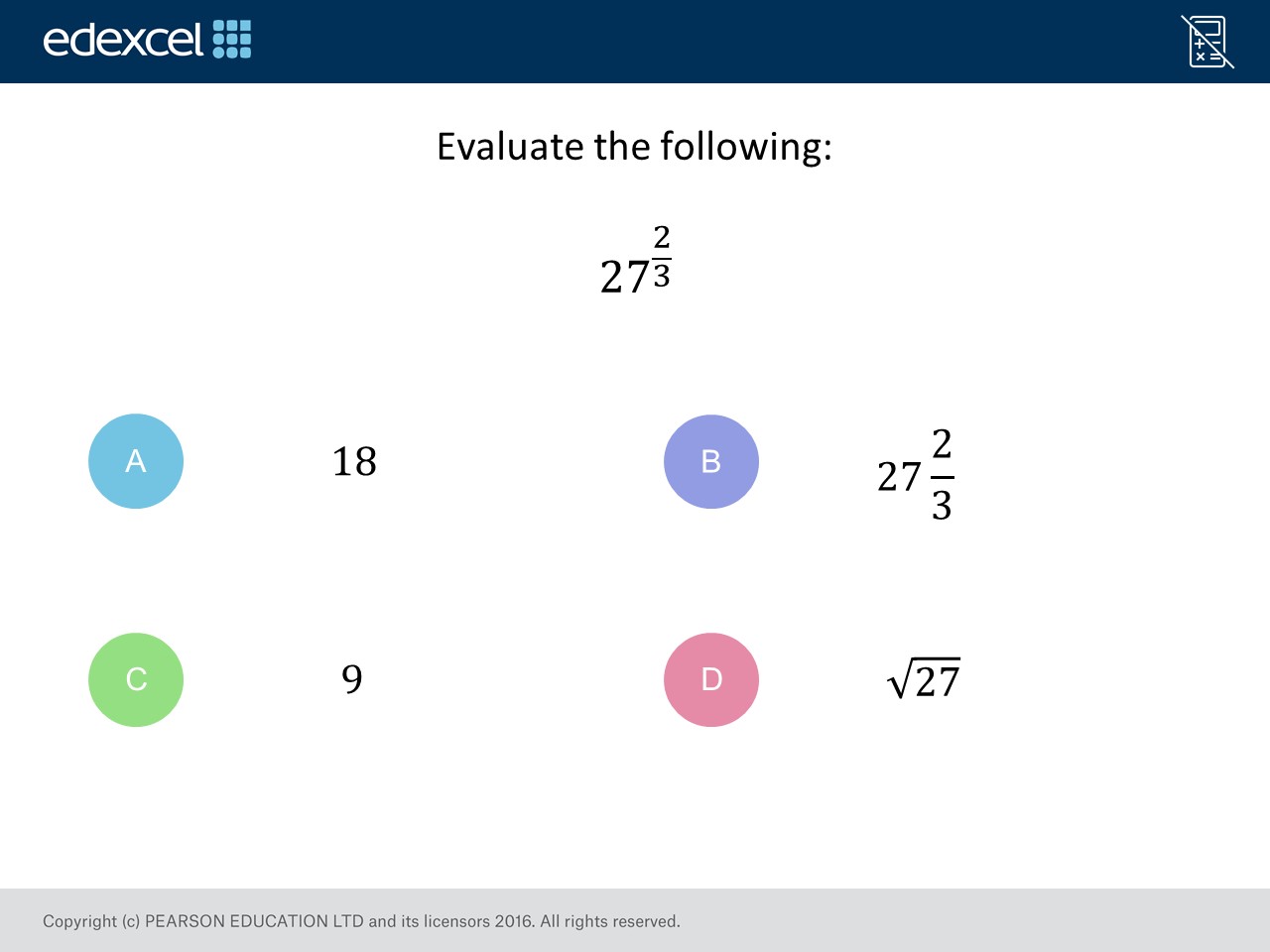 edexcel

Evaluate the following:

$27^{\frac{2}{3}}$

A $18$

B $27\frac{2}{3}$

C $9$

D $\sqrt{27}$

Copyright (c) PEARSON EDUCATION LTD and its licensors 2016. All rights reserved.